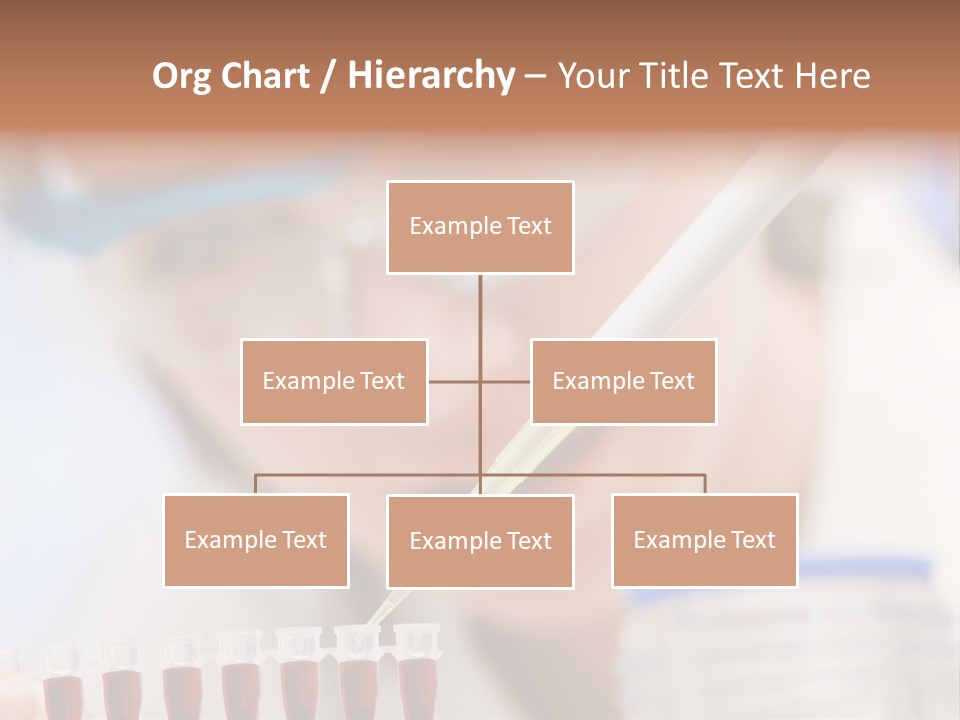 Org Chart / Hierarchy – Your Title Text Here

Example Text

Example Text

Example Text

Example Text

Example Text

Example Text